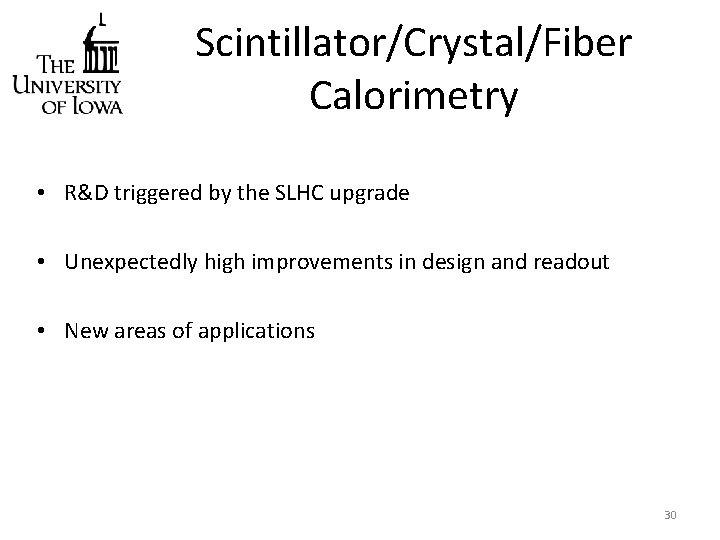 THE UNIVERSITY OF IOWA

Scintillator/Crystal/Fiber Calorimetry

• R&D triggered by the SLHC upgrade

• Unexpectedly high improvements in design and readout

• New areas of applications

30